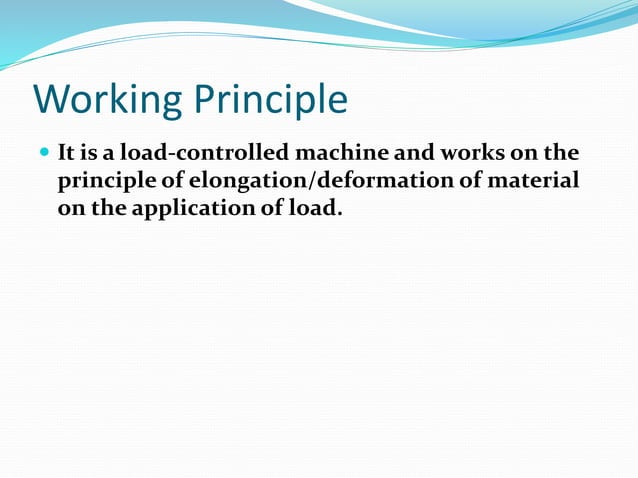 Working Principle

It is a load-controlled machine and works on the principle of elongation/deformation of material on the application of load.